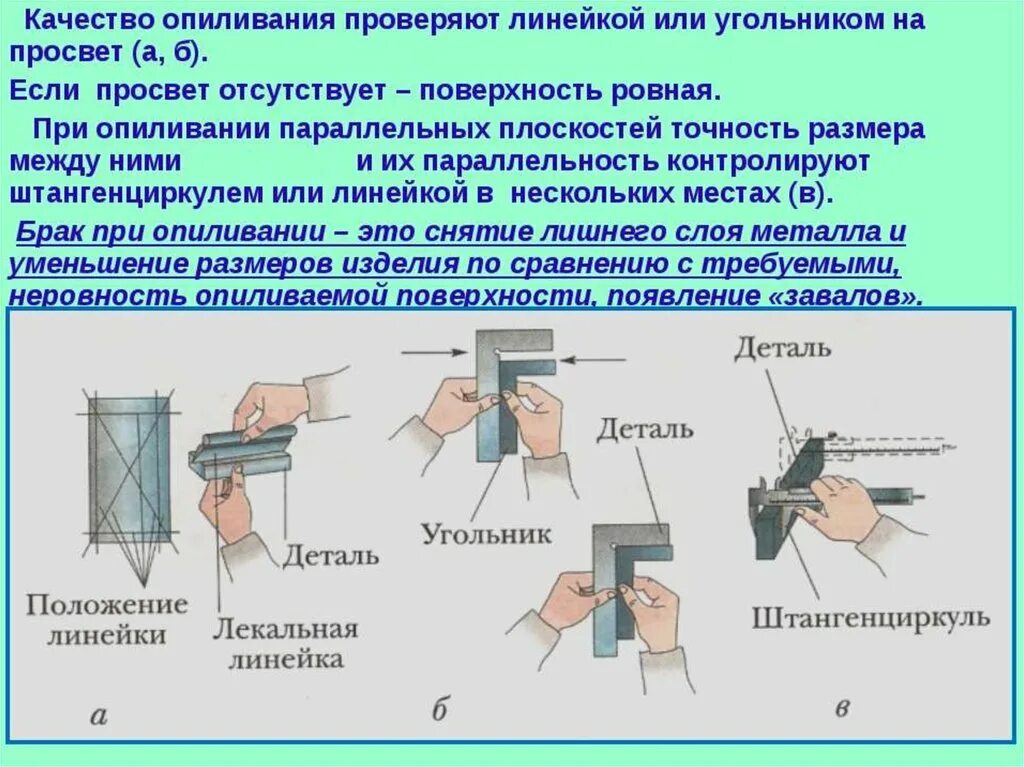 Качество опиливания проверяют линейкой или угольником на просвет (а, б).

Если просвет отсутствует – поверхность ровная.

При опиливании параллельных плоскостей точность размера между ними и их параллельность контролируют штангенциркулем или линейкой в нескольких местах (в).

Брак при опиливании – это снятие лишнего слоя металла и уменьшение размеров изделия по сравнению с требуемыми, неровность опиливаемой поверхности, появление «завалов».

Положение линейки

Деталь

Лекальная линейка

а

Угольник

Деталь

б

Деталь

Штангенциркуль

в